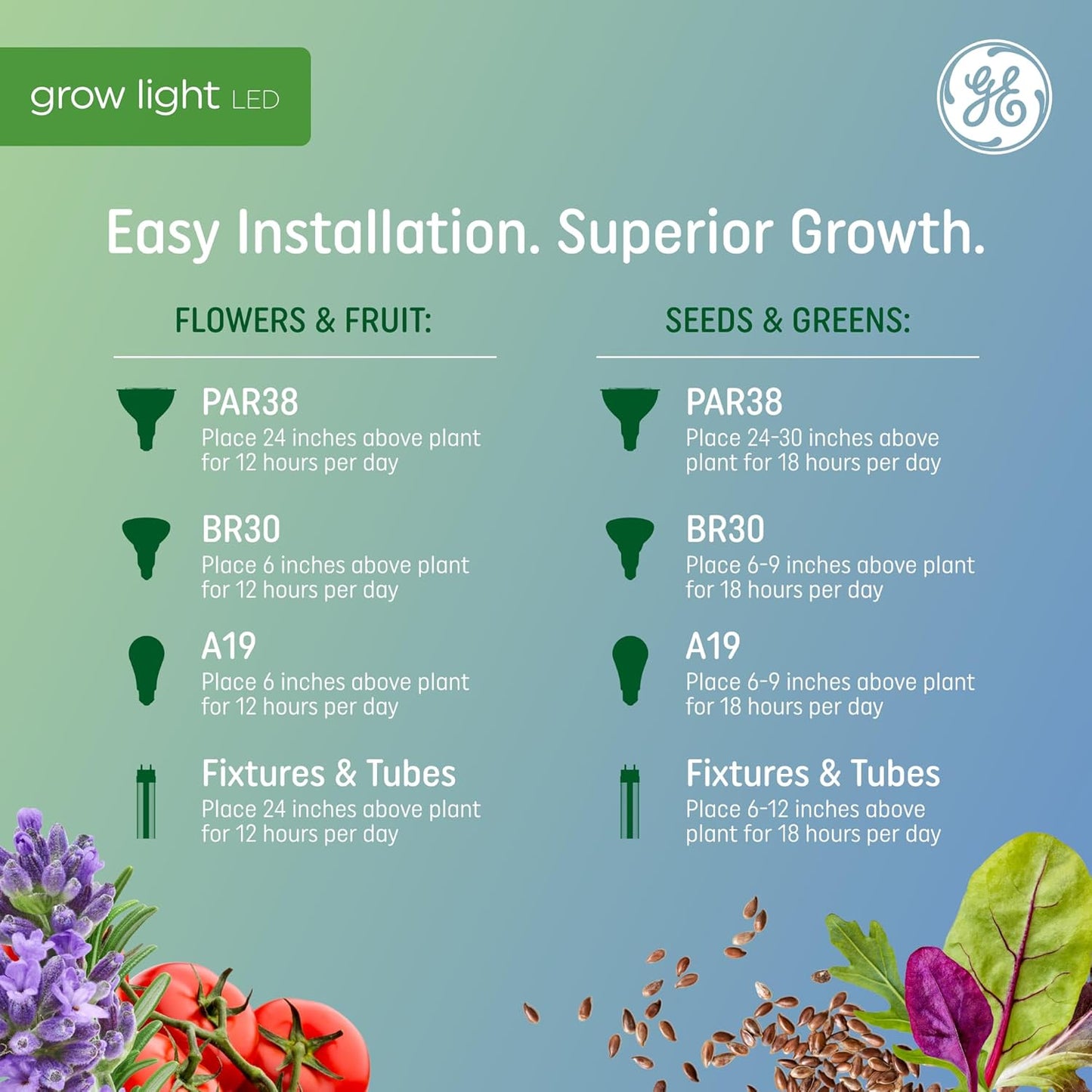 grow light LED

GE

Easy Installation. Superior Growth.

FLOWERS & FRUIT:

PAR38
Place 24 inches above plant for 12 hours per day

BR30
Place 6 inches above plant for 12 hours per day

A19
Place 6 inches above plant for 12 hours per day

Fixtures & Tubes
Place 24 inches above plant for 12 hours per day

SEEDS & GREENS:

PAR38
Place 24-30 inches above plant for 18 hours per day

BR30
Place 6-9 inches above plant for 18 hours per day

A19
Place 6-9 inches above plant for 18 hours per day

Fixtures & Tubes
Place 6-12 inches above plant for 18 hours per day